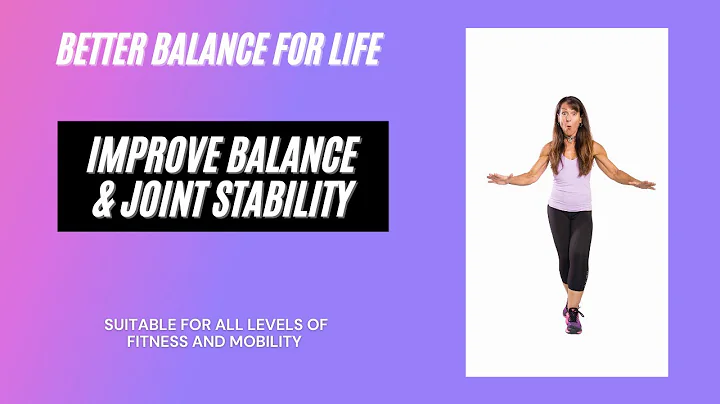 BETTER BALANCE FOR LIFE

IMPROVE BALANCE & JOINT STABILITY

SUITABLE FOR ALL LEVELS OF FITNESS AND MOBILITY